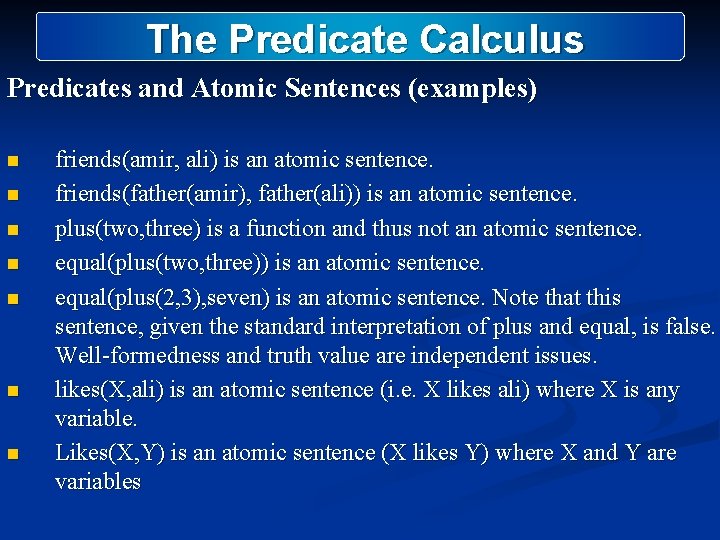 The Predicate Calculus

Predicates and Atomic Sentences (examples)

- friends(amir, ali) is an atomic sentence.
- friends(father(amir), father(ali)) is an atomic sentence.
- plus(two,three) is a function and thus not an atomic sentence.
- equal(plus(two,three)) is an atomic sentence.
- equal(plus(2,3),seven) is an atomic sentence. Note that this sentence, given the standard interpretation of plus and equal, is false. Well-formedness and truth value are independent issues.
- likes(X,ali) is an atomic sentence (i.e. X likes ali) where X is any variable.
- Likes(X,Y) is an atomic sentence (X likes Y) where X and Y are variables